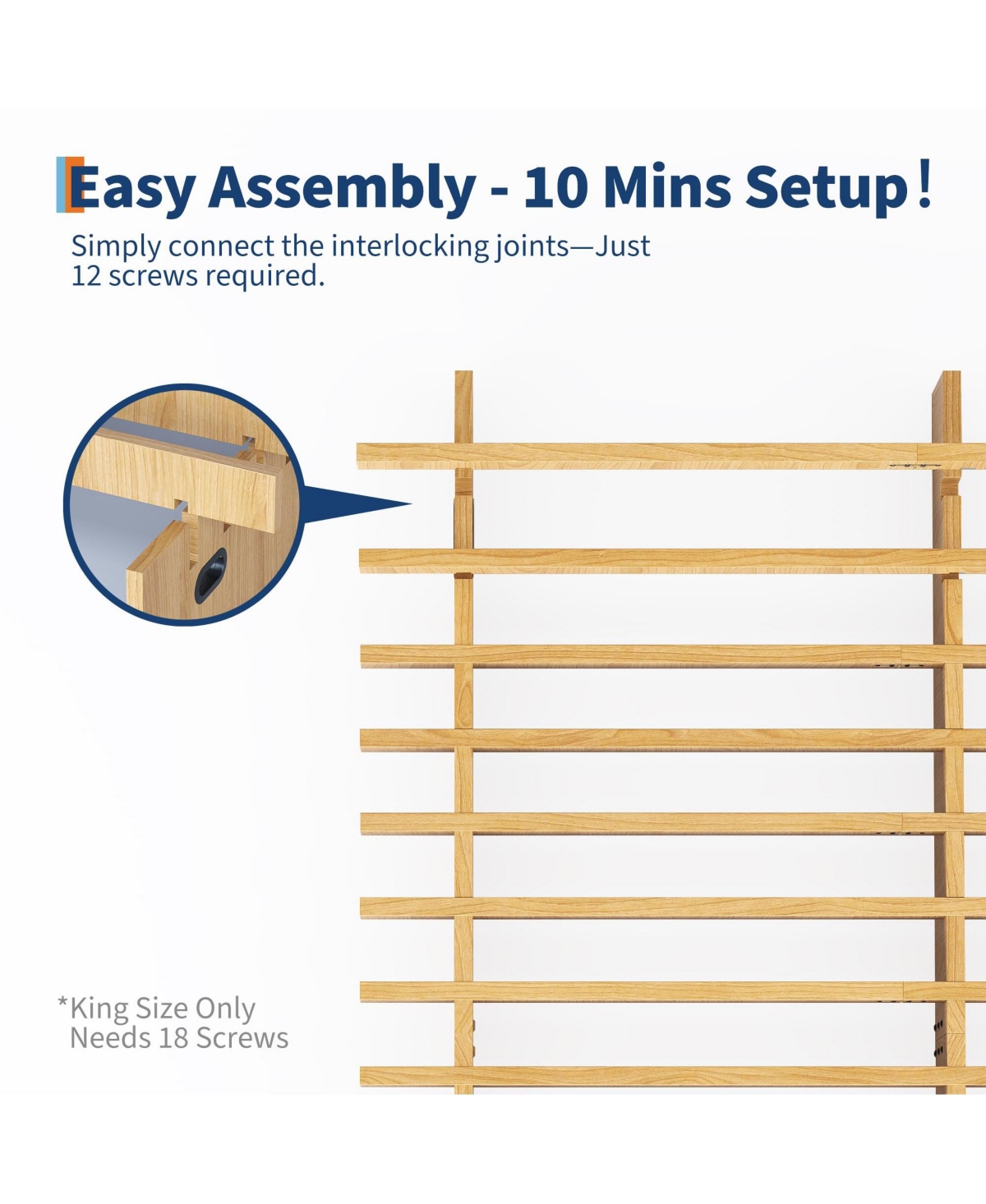 Easy Assembly - 10 Mins Setup!

Simply connect the interlocking joints—Just 12 screws required.

*King Size Only Needs 18 Screws